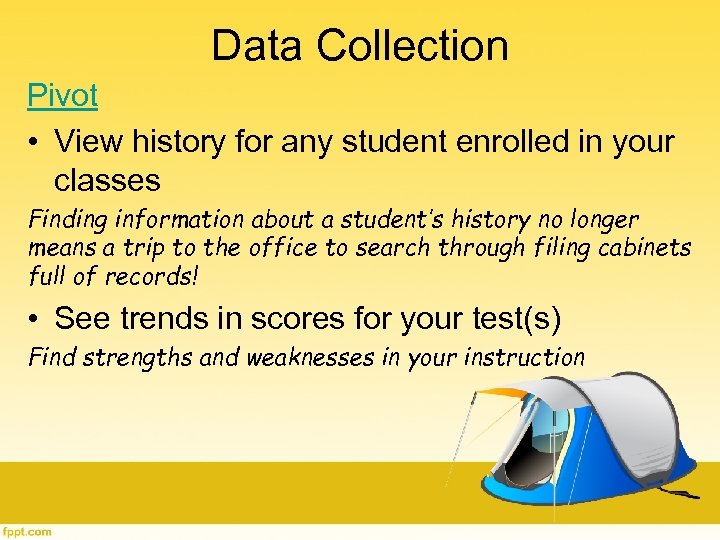 Data Collection

Pivot

• View history for any student enrolled in your classes

Finding information about a student's history no longer means a trip to the office to search through filing cabinets full of records!

• See trends in scores for your test(s)

Find strengths and weaknesses in your instruction

fppt.com